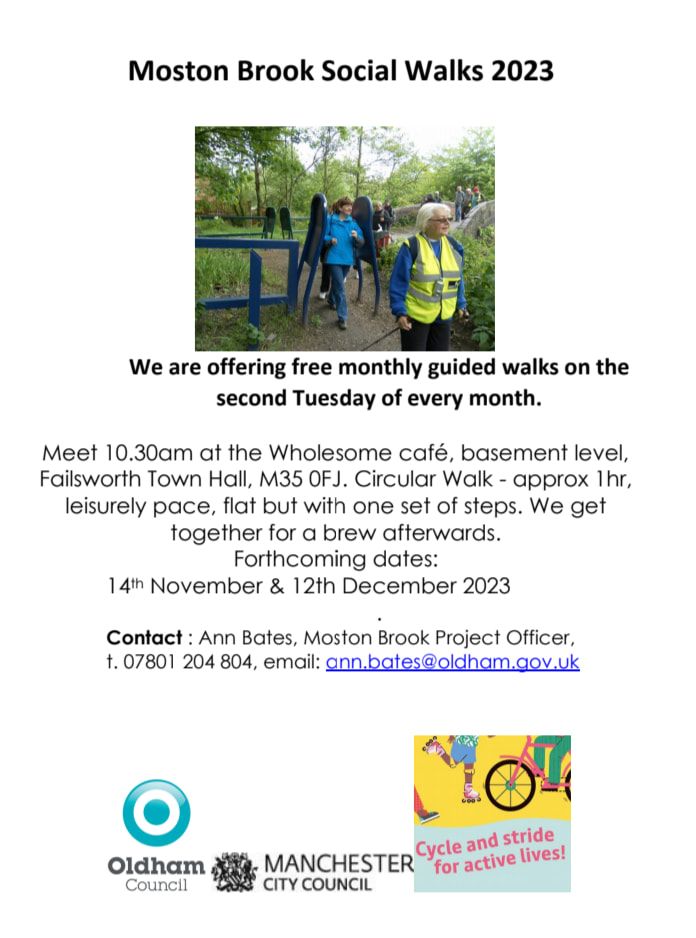 Moston Brook Social Walks 2023

We are offering free monthly guided walks on the second Tuesday of every month.

Meet 10.30am at the Wholesome café, basement level, Failsworth Town Hall, M35 0FJ. Circular Walk - approx 1hr, leisurely pace, flat but with one set of steps. We get together for a brew afterwards.
Forthcoming dates:
14th November & 12th December 2023
.
Contact : Ann Bates, Moston Brook Project Officer, t. 07801 204 804, email: ann.bates@oldham.gov.uk

Oldham Council

MANCHESTER CITY COUNCIL

Cycle and stride for active lives!